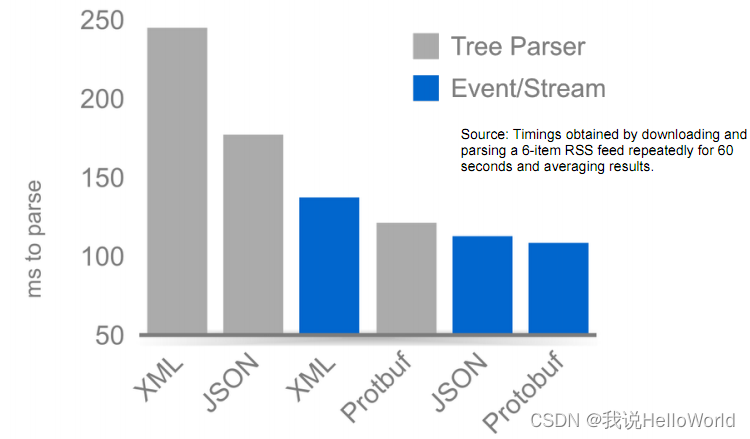 250
200
150
100
50

ms to parse

Tree Parser
Event/Stream

Source: Timings obtained by downloading and parsing a 6-item RSS feed repeatedly for 60 seconds and averaging results.

XML
JSON
XML
Protbuf
JSON
Protobuf

CSDN @我说HelloWorld